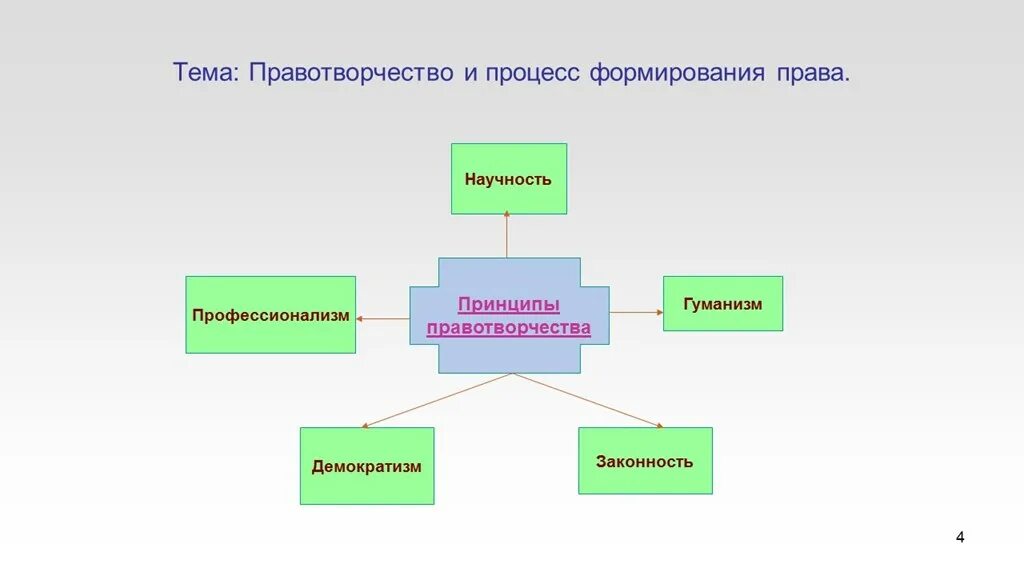 Тема: Правотворчество и процесс формирования права.

Научность

Профессионализм

Принципы правотворчества

Гуманизм

Демократизм

Законность

4